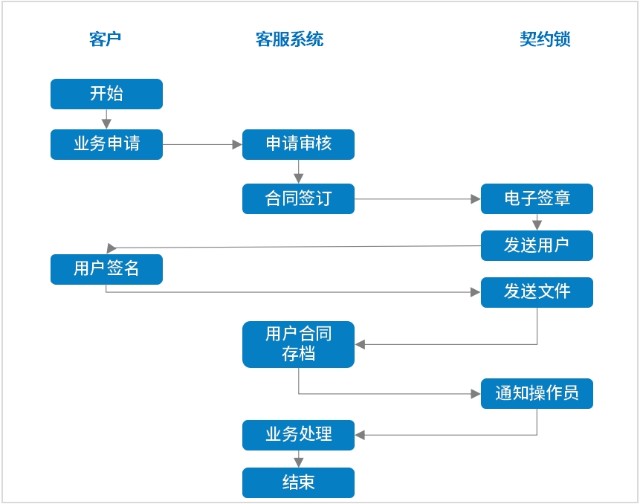 客户

客服系统

契约锁

开始

业务申请

申请审核

合同签订

电子签章

发送用户

用户签名

发送文件

用户合同存档

通知操作员

业务处理

结束